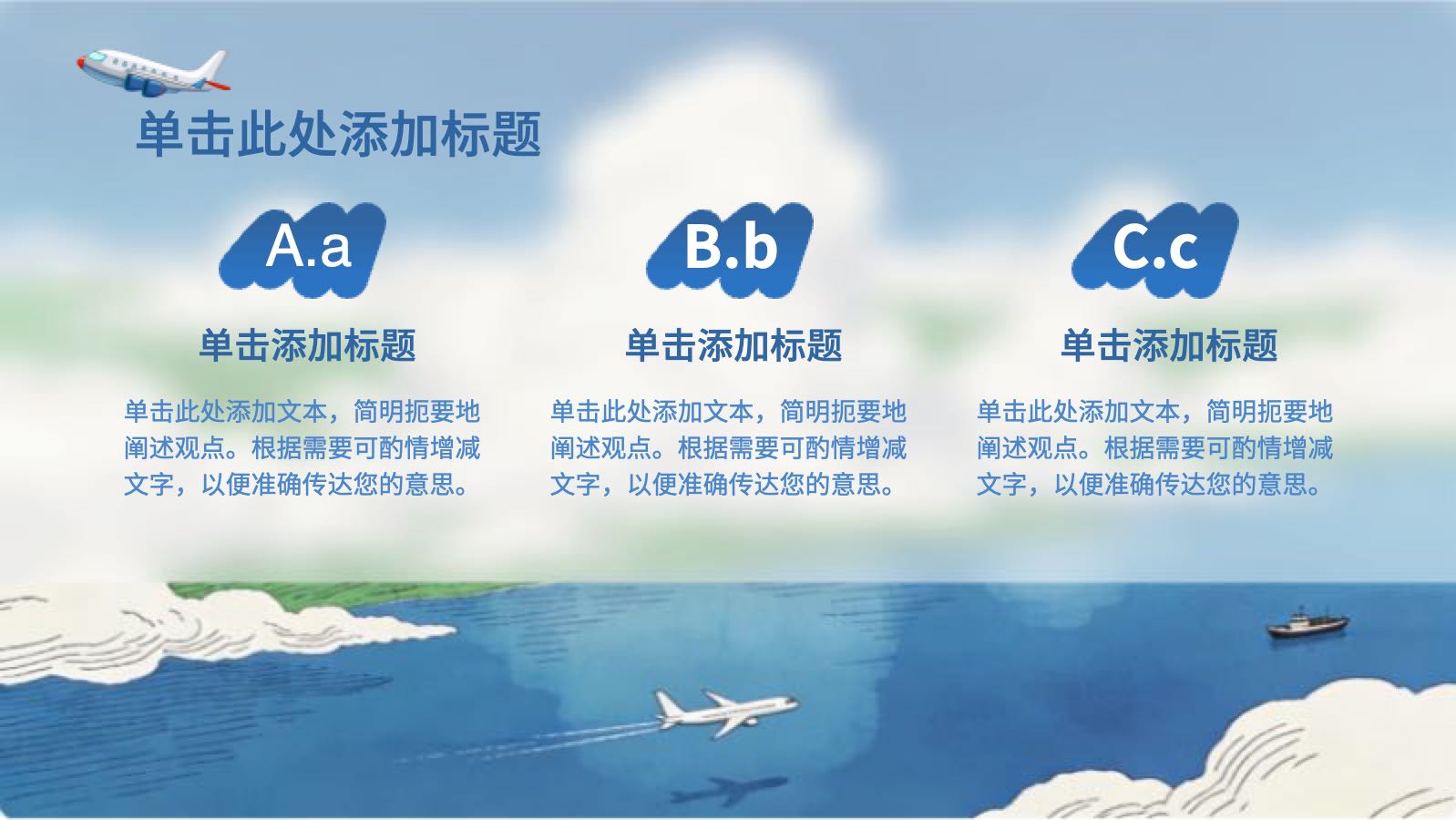 单击此处添加标题

A.a

单击添加标题

单击此处添加文本，简明扼要地阐述观点。根据需要可酌情增减文字，以便准确传达您的意思。

B.b

单击添加标题

单击此处添加文本，简明扼要地阐述观点。根据需要可酌情增减文字，以便准确传达您的意思。

C.c

单击添加标题

单击此处添加文本，简明扼要地阐述观点。根据需要可酌情增减文字，以便准确传达您的意思。